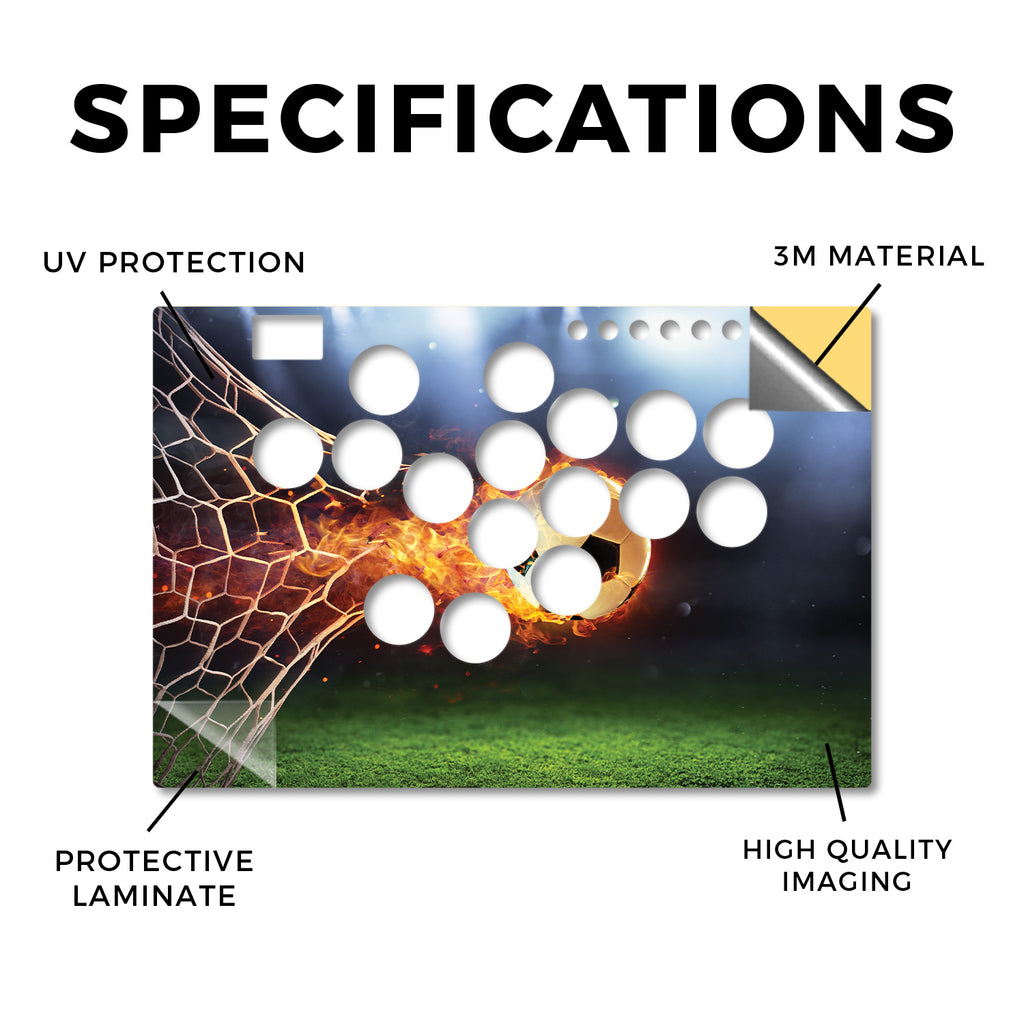 SPECIFICATIONS

UV PROTECTION

3M MATERIAL

PROTECTIVE LAMINATE

HIGH QUALITY IMAGING